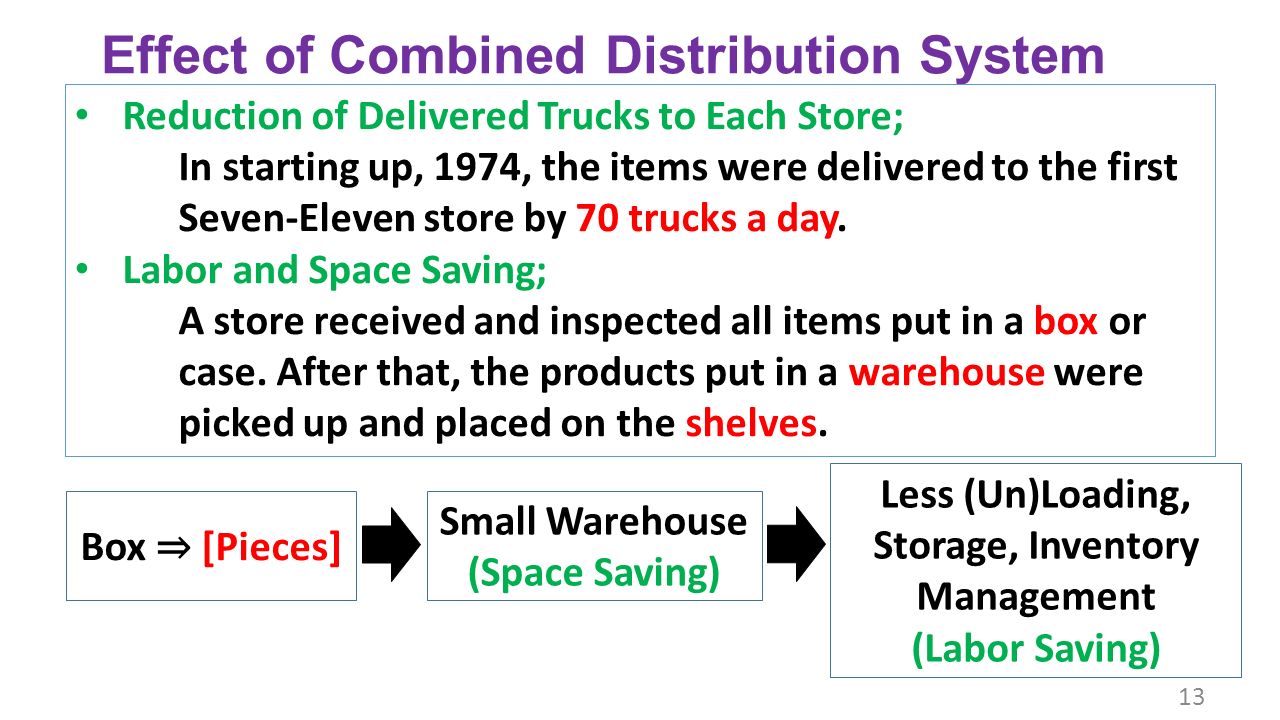 Effect of Combined Distribution System

• Reduction of Delivered Trucks to Each Store;
In starting up, 1974, the items were delivered to the first Seven-Eleven store by 70 trucks a day.

• Labor and Space Saving;
A store received and inspected all items put in a box or case. After that, the products put in a warehouse were picked up and placed on the shelves.

Box ⇒ [Pieces]

Small Warehouse (Space Saving)

Less (Un)Loading, Storage, Inventory Management (Labor Saving)

13